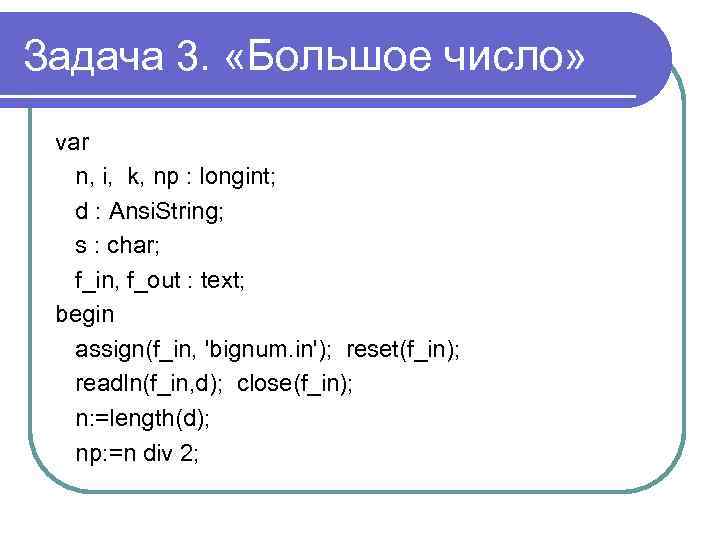 Задача 3. «Большое число»

var
n, i, k, np : longint;
d : AnsiString;
s : char;
f_in, f_out : text;
begin
assign(f_in, 'bignum.in'); reset(f_in);
readln(f_in,d); close(f_in);
n:=length(d);
np:=n div 2;